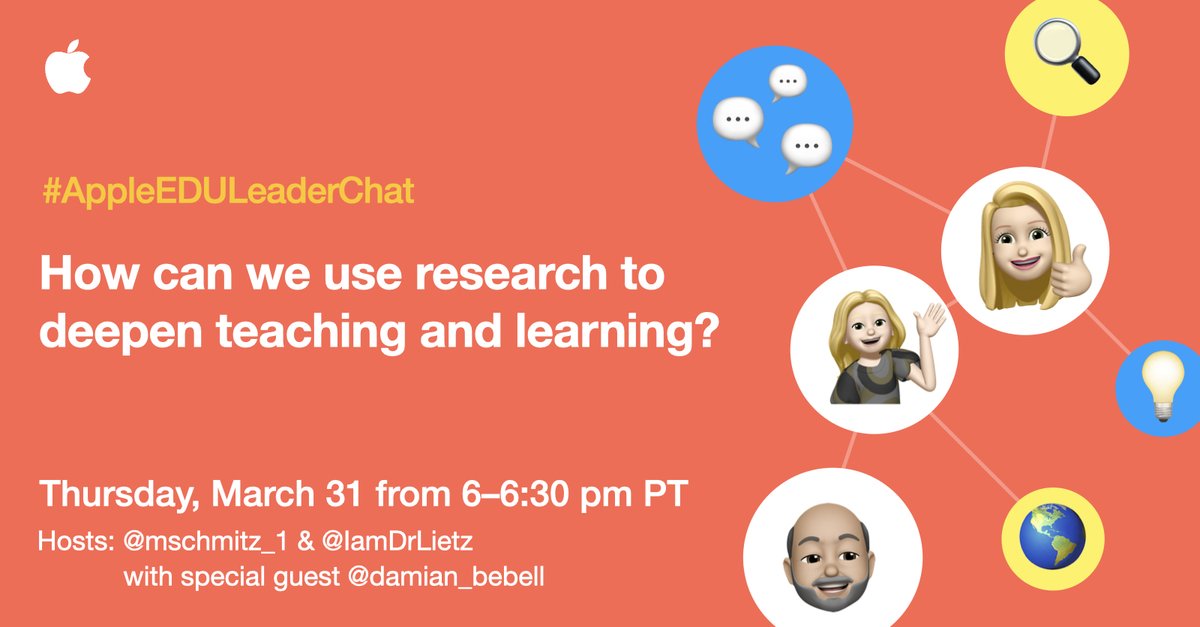 #AppleEDULeaderChat

How can we use research to deepen teaching and learning?

Thursday, March 31 from 6–6:30 pm PT

Hosts: @mschmitz_1 & @IamDrLietz
with special guest @damian_bebell